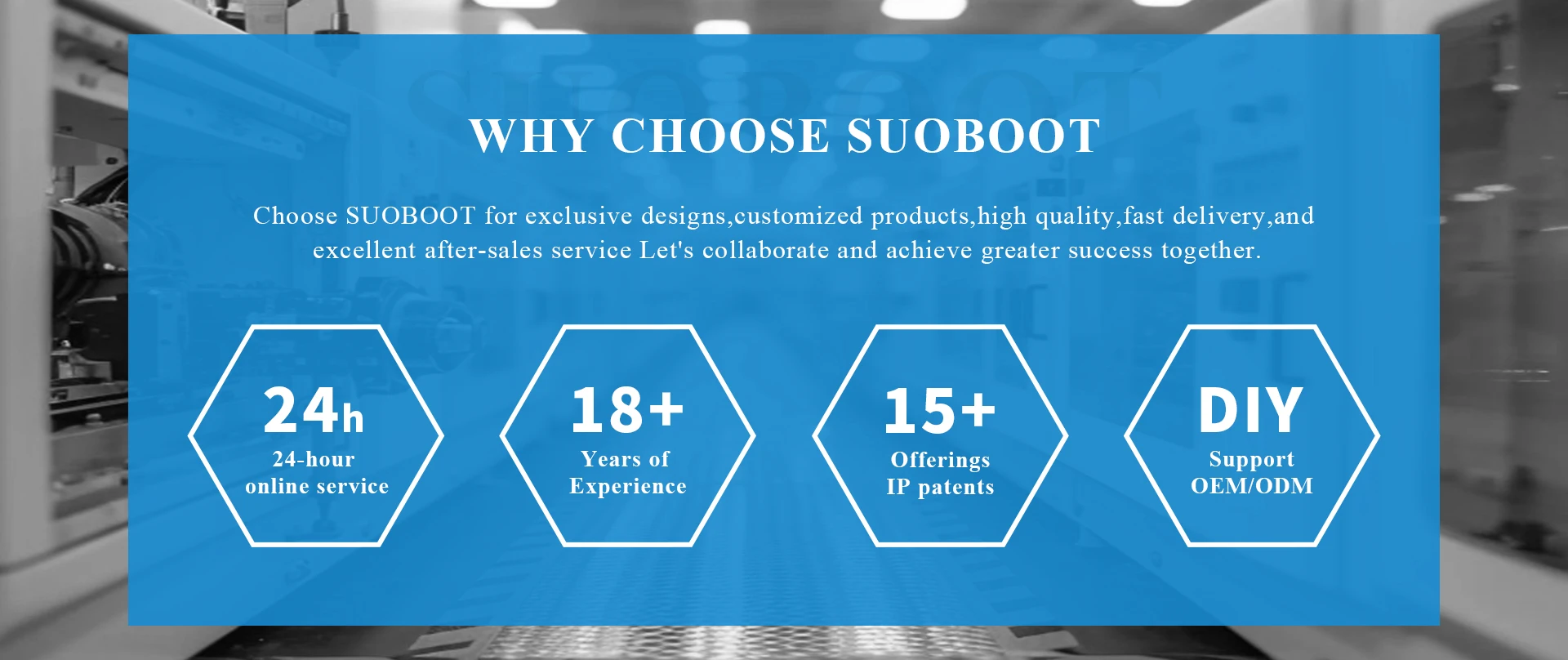 WHY CHOOSE SUOBOOT

Choose SUOBOOT for exclusive designs,customized products,high quality,fast delivery,and excellent after-sales service Let's collaborate and achieve greater success together.

24h
24-hour online service

18+
Years of Experience

15+
Offerings IP patents

DIY
Support OEM/ODM